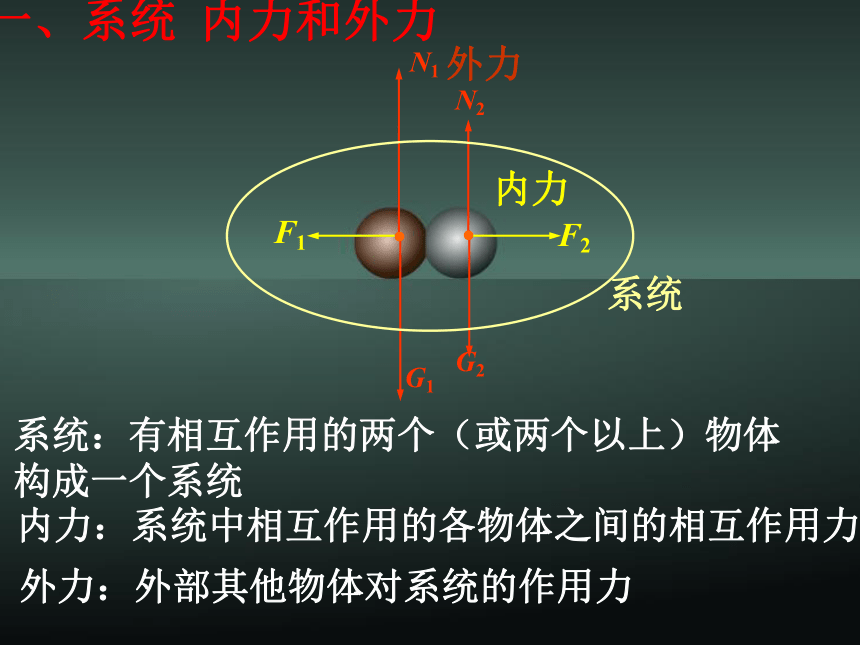 一、系统 内力和外力

$N_1$ 外力

$N_2$

内力

$F_1$

$F_2$

系统

$G_2$

$G_1$

系统：有相互作用的两个（或两个以上）物体构成一个系统

内力：系统中相互作用的各物体之间的相互作用力

外力：外部其他物体对系统的作用力